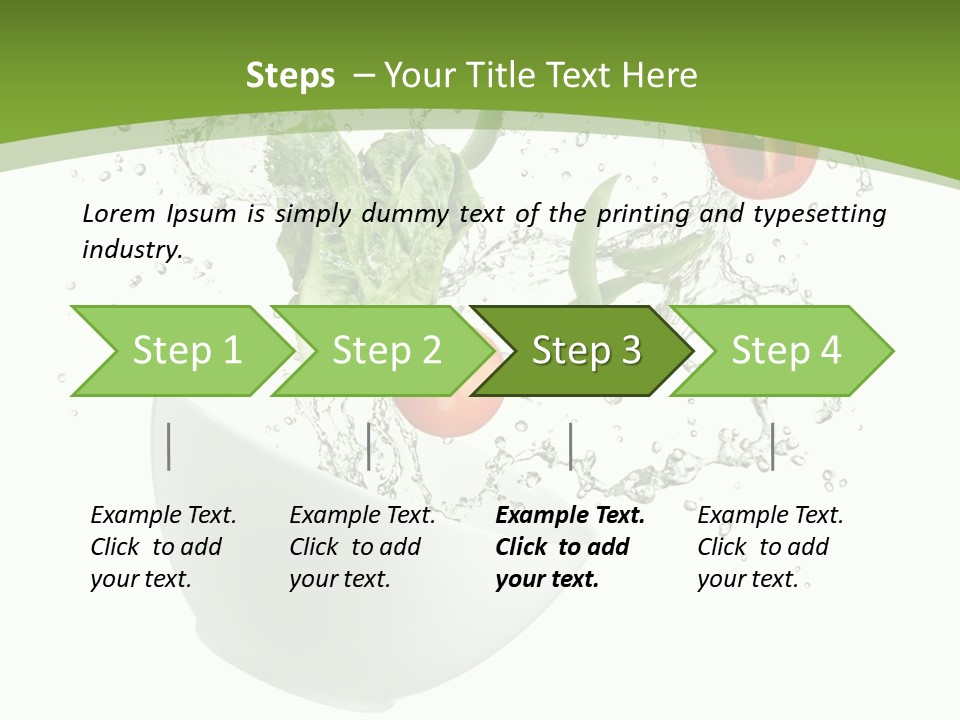 Steps – Your Title Text Here

Lorem Ipsum is simply dummy text of the printing and typesetting industry.

Step 1

Step 2

Step 3

Step 4

Example Text. Click to add your text.

Example Text. Click to add your text.

Example Text. Click to add your text.

Example Text. Click to add your text.